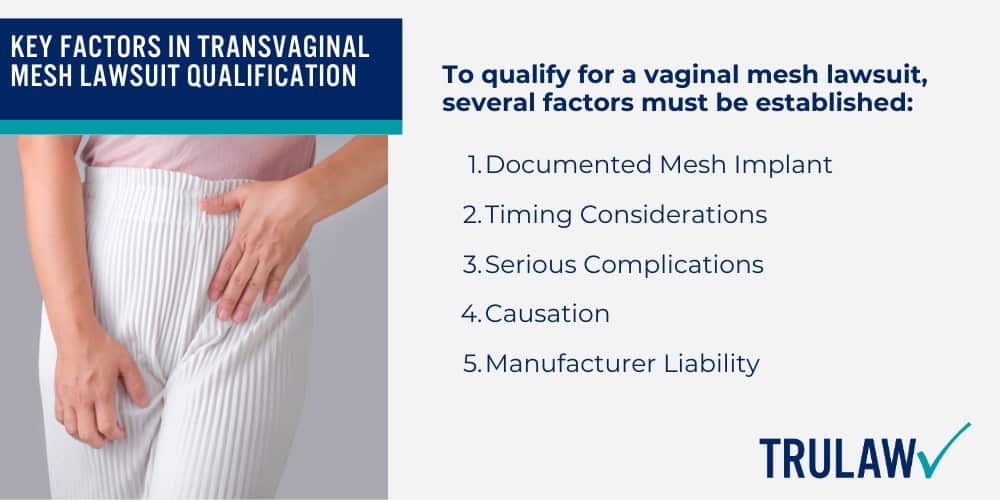 KEY FACTORS IN TRANSVAGINAL MESH LAWSUIT QUALIFICATION

To qualify for a vaginal mesh lawsuit, several factors must be established:

1. Documented Mesh Implant
2. Timing Considerations
3. Serious Complications
4. Causation
5. Manufacturer Liability

TRULAW